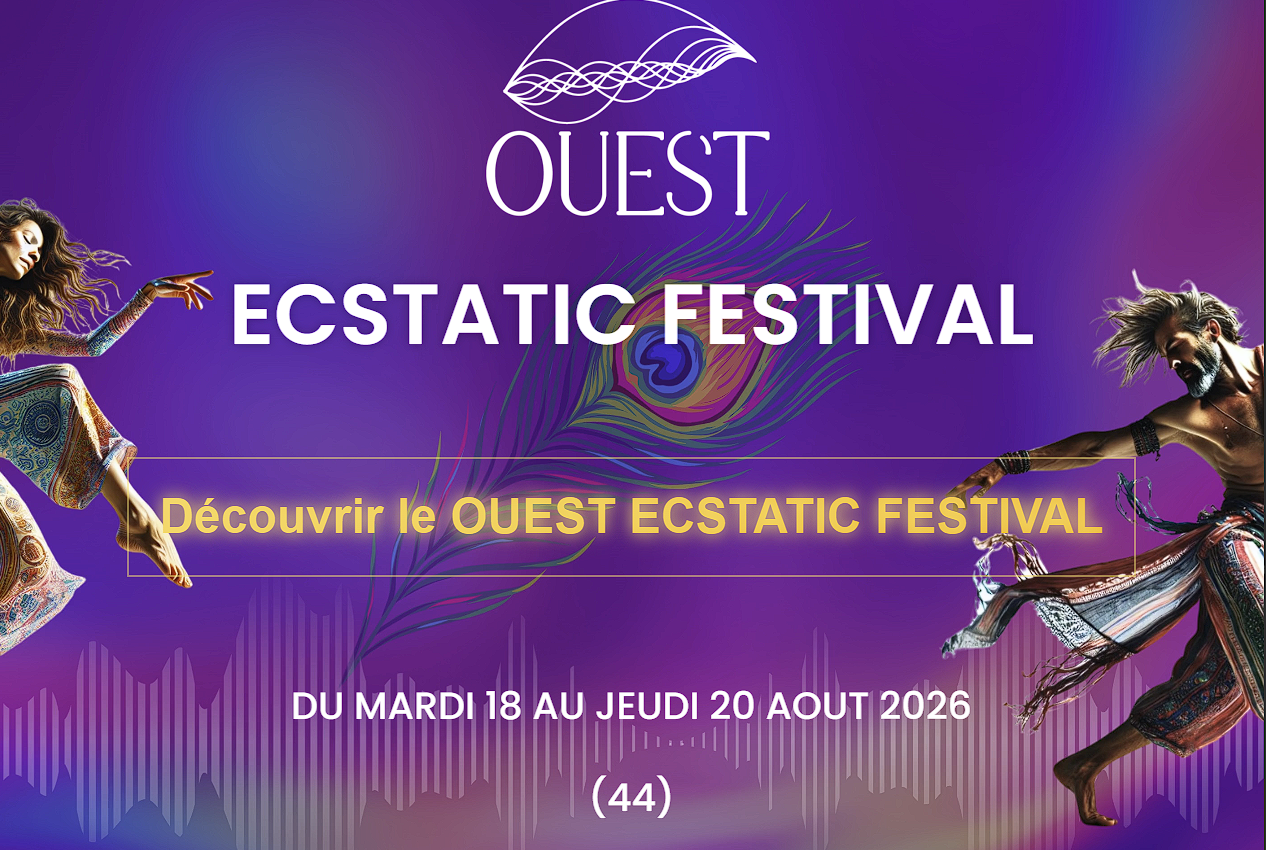 OUEST

ECSTATIC FESTIVAL

Découvrir le OUEST ECSTATIC FESTIVAL

DU MARDI 18 AU JEUDI 20 AOUT 2026

(44)